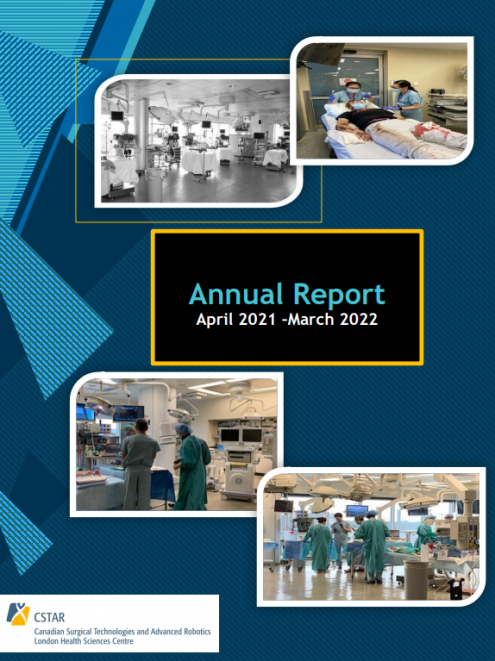 Annual Report
April 2021 -March 2022

CSTAR
Canadian Surgical Technologies and Advanced Robotics
London Health Sciences Centre